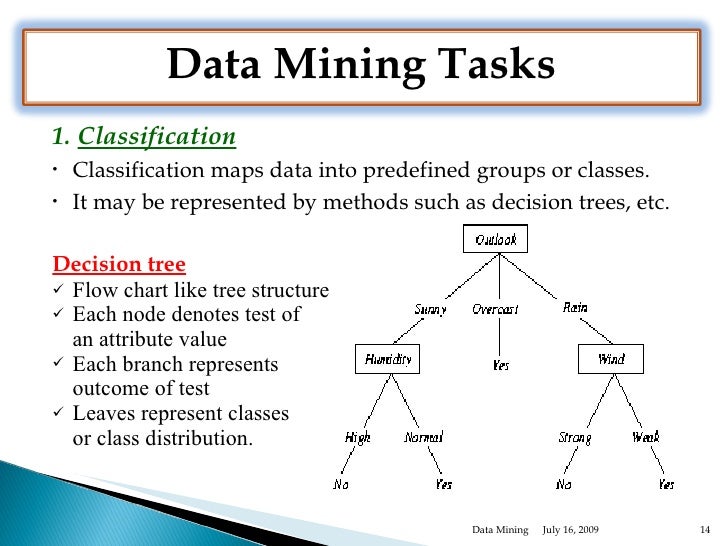 Data Mining Tasks

1. Classification

• Classification maps data into predefined groups or classes.

• It may be represented by methods such as decision trees, etc.

Decision tree
✓ Flow chart like tree structure
✓ Each node denotes test of an attribute value
✓ Each branch represents outcome of test
✓ Leaves represent classes or class distribution.

Outlook

Sunny

Overcast

Rain

Humidity

Yes

Wind

High

Normal

Strong

Weak

No

Yes

No

Yes

Data Mining July 16, 2009 14